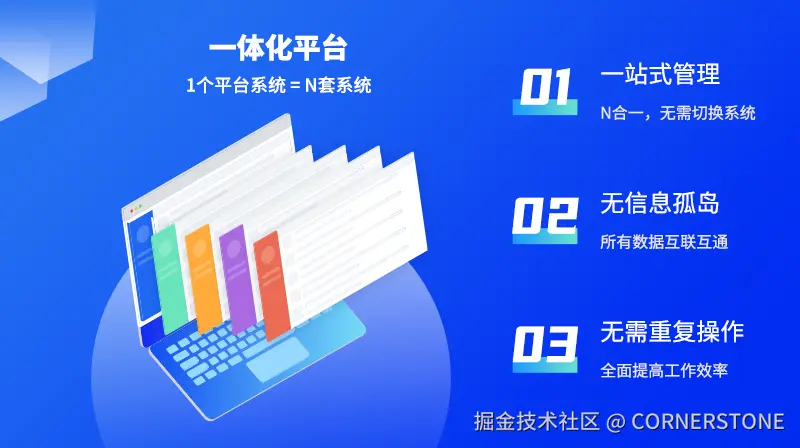 一体化平台
1个平台系统 = N套系统

01
一站式管理
N合一，无需切换系统

02
无信息孤岛
所有数据互联互通

03
无需重复操作
全面提高工作效率

掘金技术社区 @ CORNERSTONE